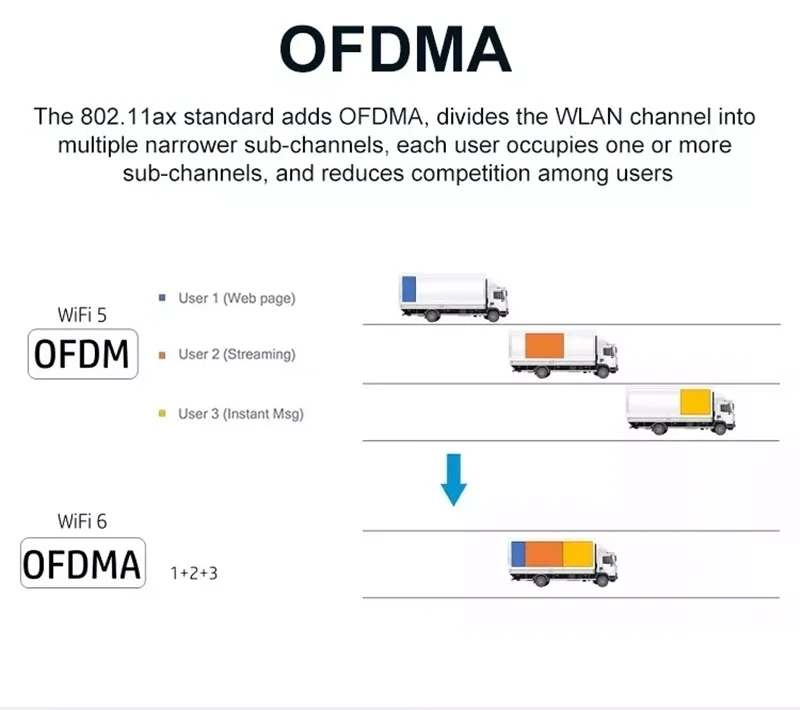 OFDMA

The 802.11ax standard adds OFDMA, divides the WLAN channel into multiple narrower sub-channels, each user occupies one or more sub-channels, and reduces competition among users

WiFi 5
OFDM

User 1 (Web page)
User 2 (Streaming)
User 3 (Instant Msg)

WiFi 6
OFDMA
1+2+3